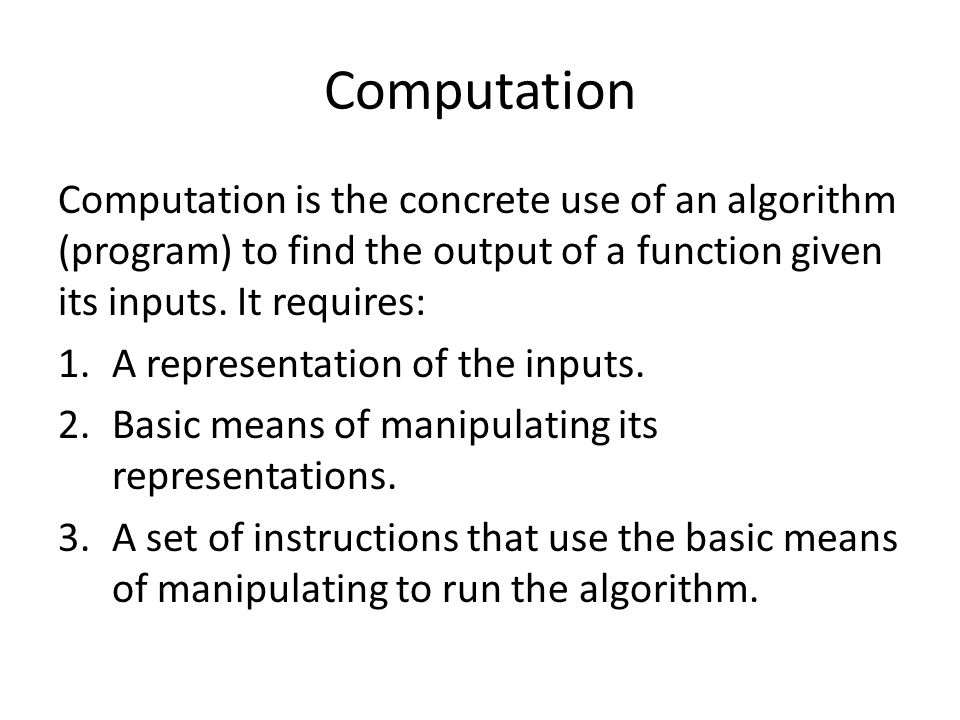 Computation

Computation is the concrete use of an algorithm (program) to find the output of a function given its inputs. It requires:

1. A representation of the inputs.
2. Basic means of manipulating its representations.
3. A set of instructions that use the basic means of manipulating to run the algorithm.